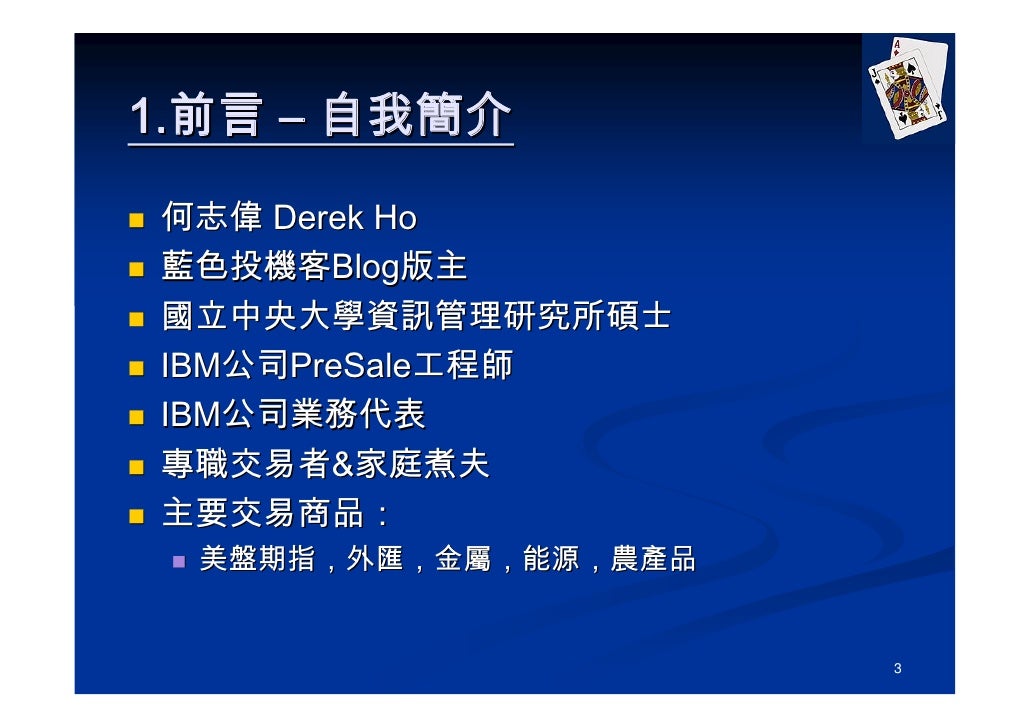 1.前言 – 自我簡介

何志偉 Derek Ho
藍色投機客Blog版主
國立中央大學資訊管理研究所碩士
IBM公司PreSale工程師
IBM公司業務代表
專職交易者&家庭煮夫
主要交易商品：
美盤期指，外匯，金屬，能源，農產品

3